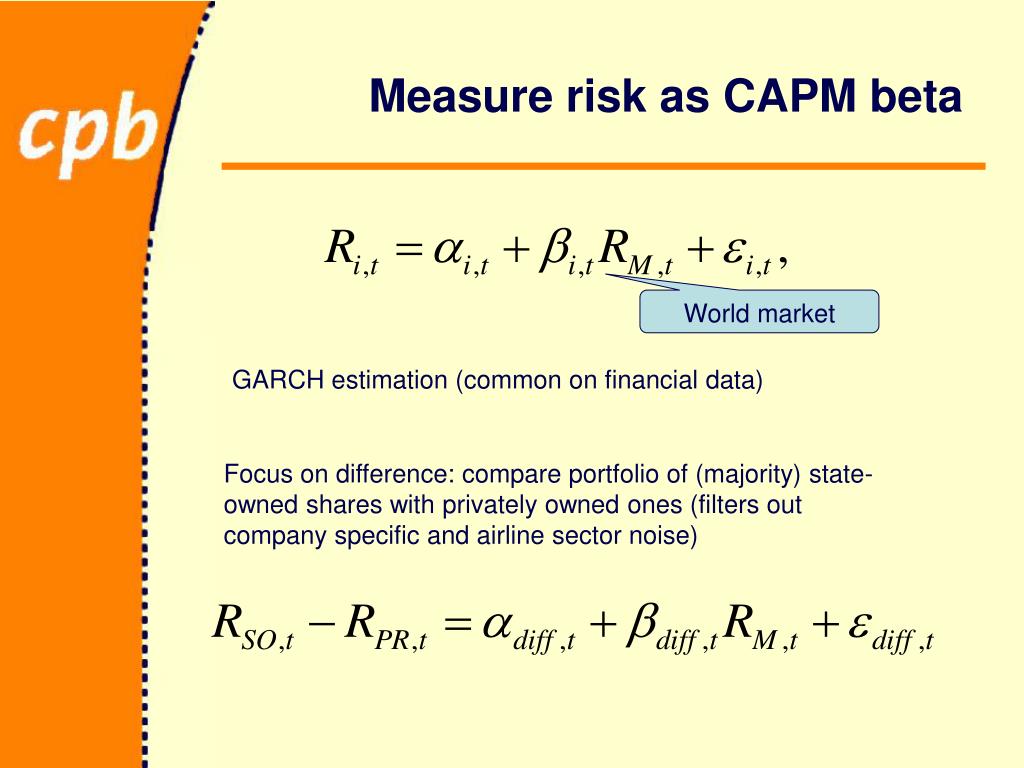 cpb

Measure risk as CAPM beta

$R_{i,t} = \alpha_{i,t} + \beta_{i,t} R_{M,t} + \varepsilon_{i,t},$

World market

GARCH estimation (common on financial data)

Focus on difference: compare portfolio of (majority) state-owned shares with privately owned ones (filters out company specific and airline sector noise)

$R_{SO,t} - R_{PR,t} = \alpha_{diff,t} + \beta_{diff,t} R_{M,t} + \varepsilon_{diff,t}$